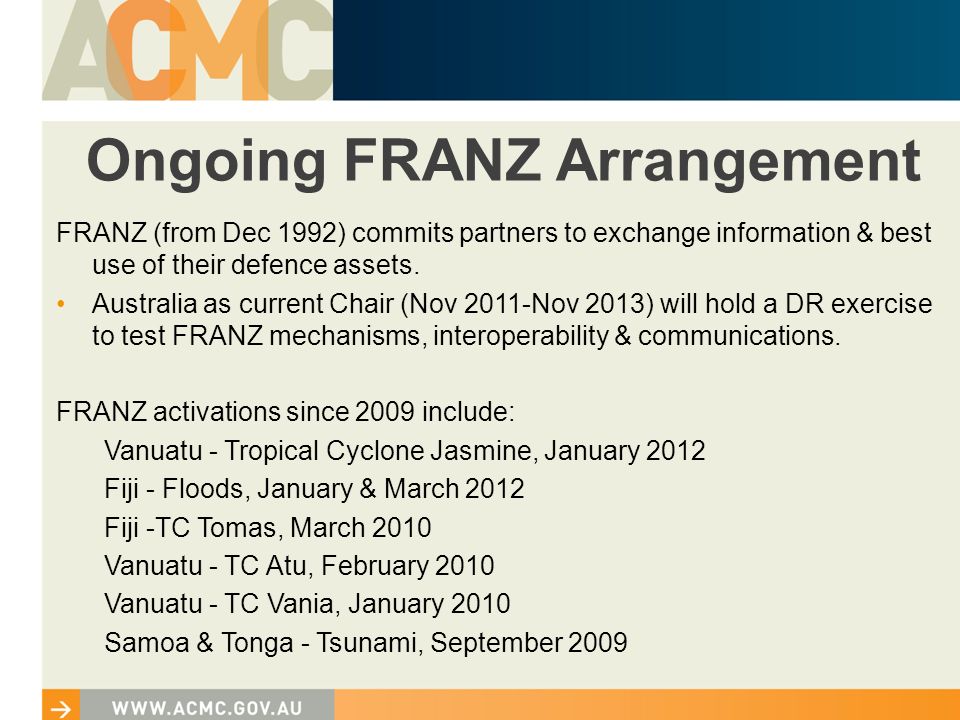 ACMC

Ongoing FRANZ Arrangement

FRANZ (from Dec 1992) commits partners to exchange information & best use of their defence assets.

• Australia as current Chair (Nov 2011-Nov 2013) will hold a DR exercise to test FRANZ mechanisms, interoperability & communications.

FRANZ activations since 2009 include:

Vanuatu - Tropical Cyclone Jasmine, January 2012
Fiji - Floods, January & March 2012
Fiji -TC Tomas, March 2010
Vanuatu - TC Atu, February 2010
Vanuatu - TC Vania, January 2010
Samoa & Tonga - Tsunami, September 2009

WWW.ACMC.GOV.AU